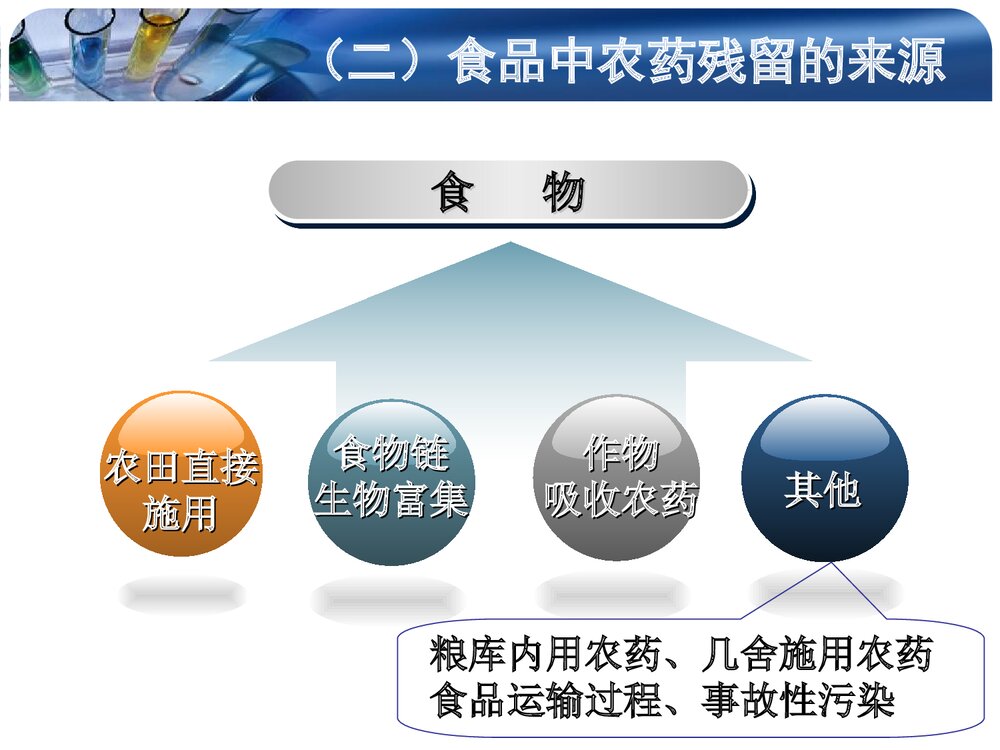 （二）食品中农药残留的来源

食　物

农田直接施用

食物链生物富集

作物吸收农药

其他

粮库内用农药、几舍施用农药
食品运输过程、事故性污染